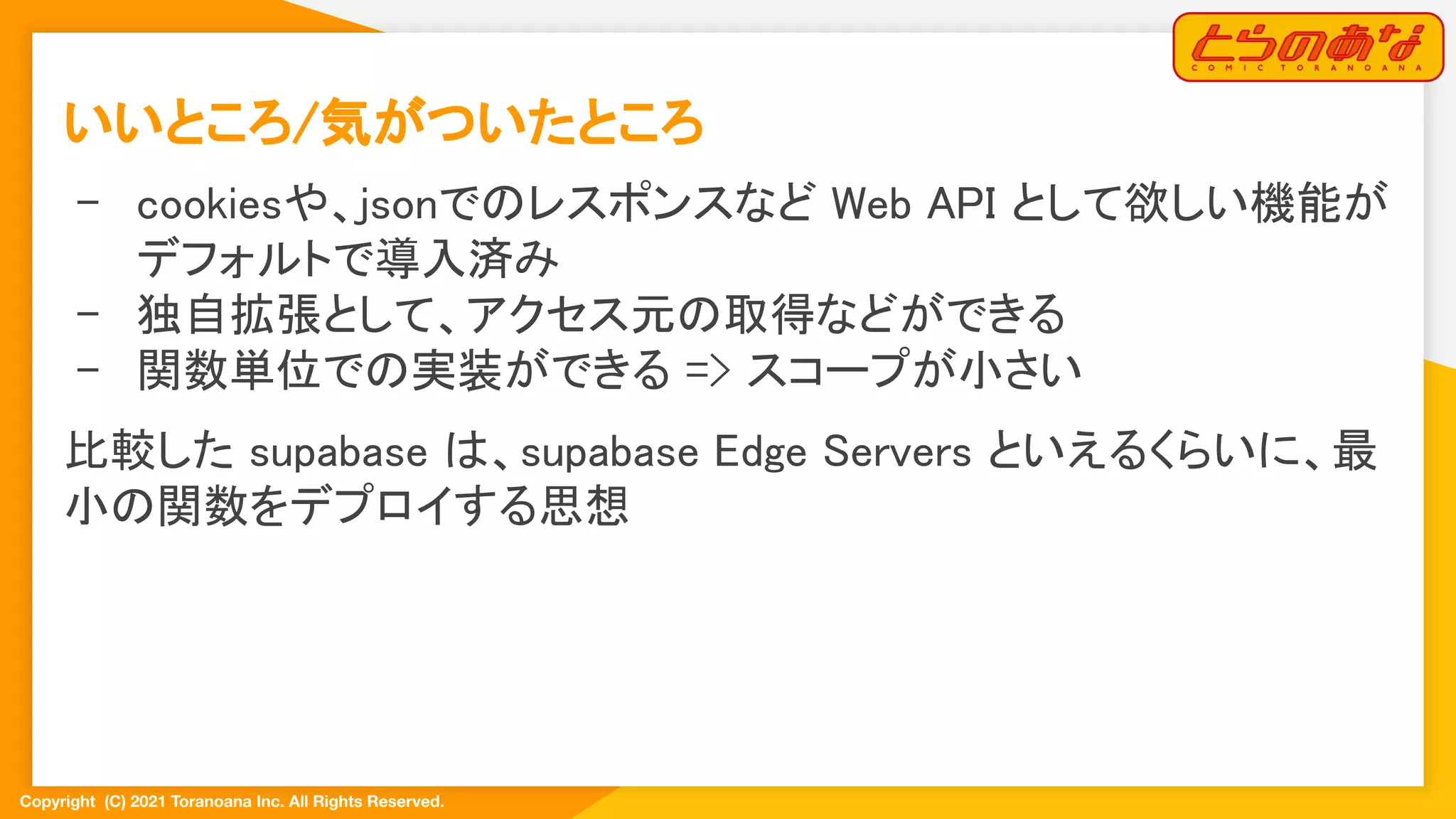 とらのあな
COMIC TORANOANA

いいところ/気がついたところ

- cookiesや、jsonでのレスポンスなど Web API として欲しい機能がデフォルトで導入済み
- 独自拡張として、アクセス元の取得などができる
- 関数単位での実装ができる => スコープが小さい

比較した supabase は、supabase Edge Servers といえるくらいに、最小の関数をデプロイする思想

Copyright (C) 2021 Toranoana Inc. All Rights Reserved.